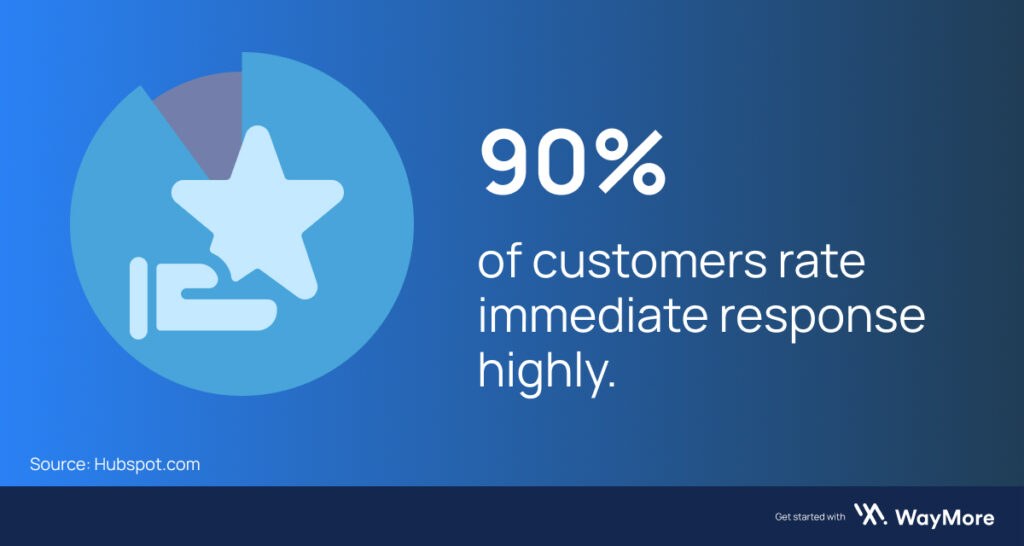 90%

of customers rate immediate response highly.

Source: Hubspot.com

Get started with WayMore